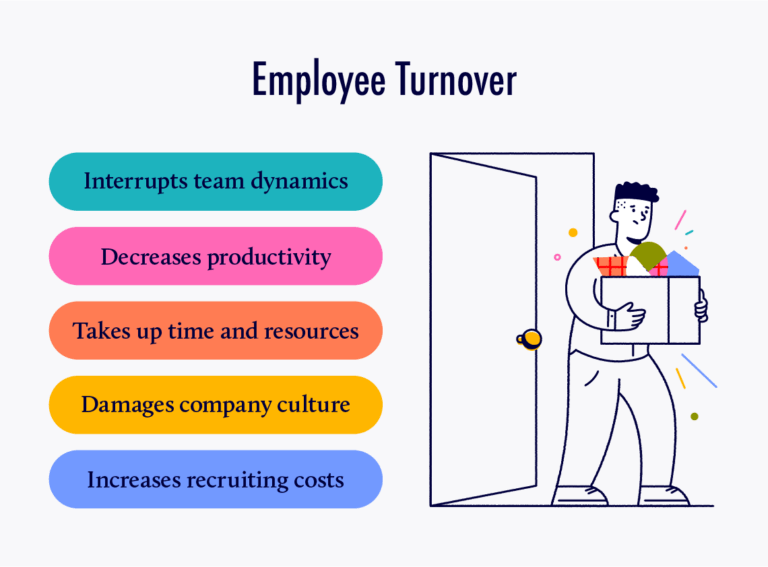 Employee Turnover

Interrupts team dynamics

Decreases productivity

Takes up time and resources

Damages company culture

Increases recruiting costs